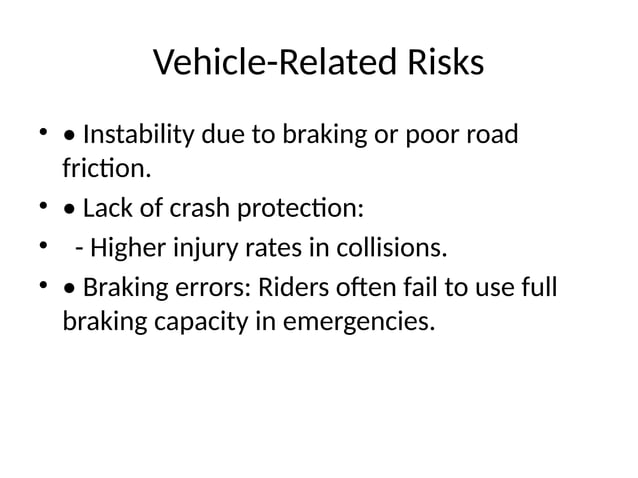 Vehicle-Related Risks

• • Instability due to braking or poor road friction.
• • Lack of crash protection:
•  - Higher injury rates in collisions.
• • Braking errors: Riders often fail to use full braking capacity in emergencies.